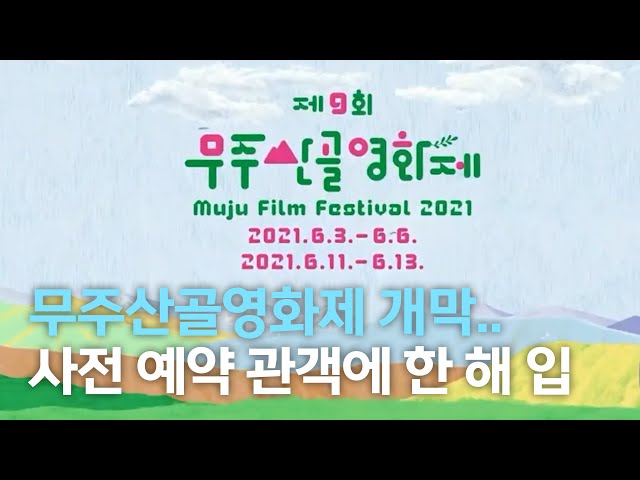 제9회
무주산골영화제
Muju Film Festival 2021
2021.6.3.-6.6.
2021.6.11.-6.13.

무주산골영화제 개막..
사전 예약 관객에 한 해 입